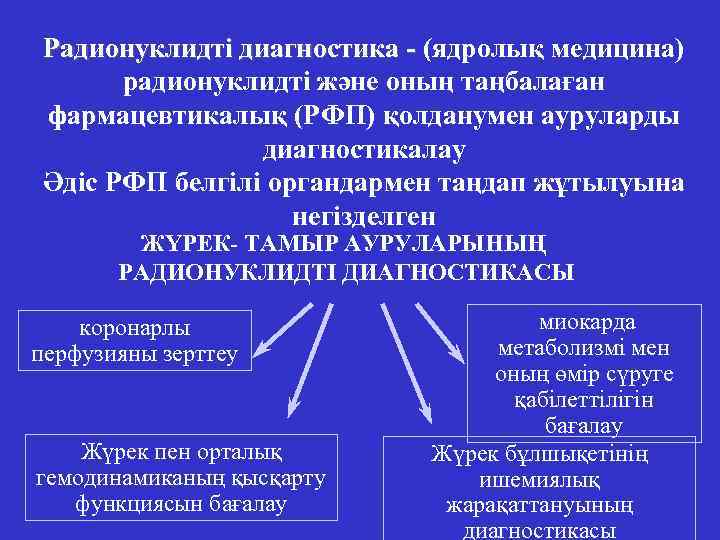 Радионуклидті диагностика - (ядролық медицина) радионуклидті және оның таңбалаған фармацевтикалық (РФП) қолданумен ауруларды диагностикалау

Әдіс РФП белгілі органдармен таңдап жұтылуына негізделген

ЖҮРЕК- ТАМЫР АУРУЛАРЫНЫҢ РАДИОНУКЛИДТІ ДИАГНОСТИКАСЫ

коронарлы перфузияны зерттеу

миокарда метаболизмі мен оның өмір сүруге қабілеттілігін бағалау

Жүрек пен орталық гемодинамиканың қысқарту функциясын бағалау

Жүрек бұлшықетінің ишемиялық жарақаттануының диагностикасы